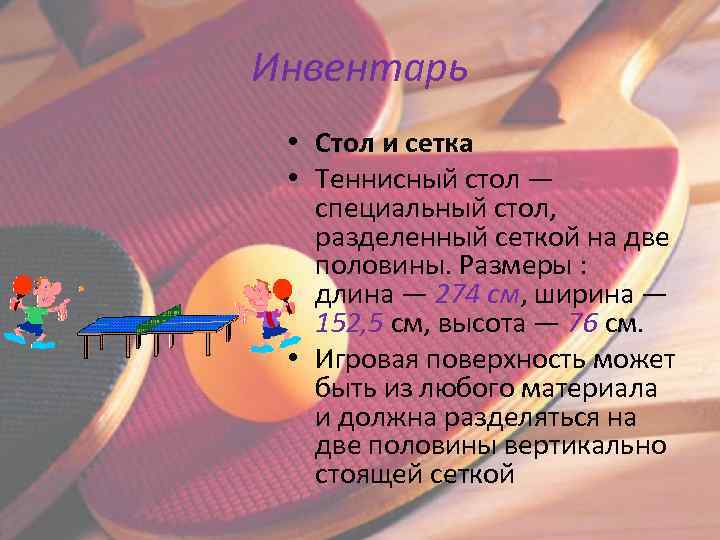 Инвентарь

• Стол и сетка
• Теннисный стол — специальный стол, разделенный сеткой на две половины. Размеры : длина — 274 см, ширина — 152,5 см, высота — 76 см.
• Игровая поверхность может быть из любого материала и должна разделяться на две половины вертикально стоящей сеткой